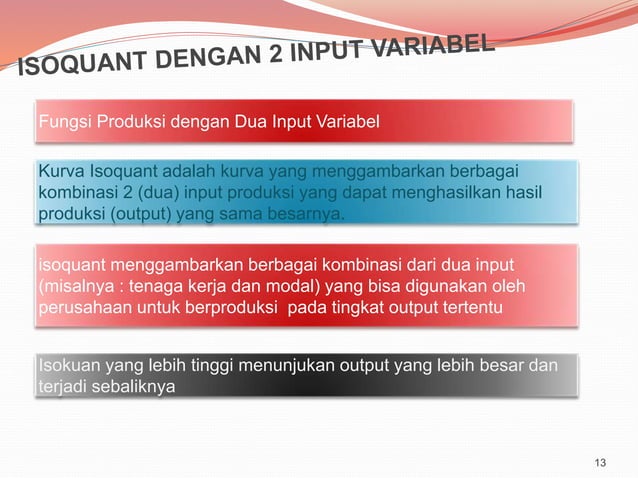 ISOQUANT DENGAN 2 INPUT VARIABEL

Fungsi Produksi dengan Dua Input Variabel

Kurva Isoquant adalah kurva yang menggambarkan berbagai kombinasi 2 (dua) input produksi yang dapat menghasilkan hasil produksi (output) yang sama besarnya.

isoquant menggambarkan berbagai kombinasi dari dua input (misalnya : tenaga kerja dan modal) yang bisa digunakan oleh perusahaan untuk berproduksi pada tingkat output tertentu

Isokuan yang lebih tinggi menunjukan output yang lebih besar dan terjadi sebaliknya

13